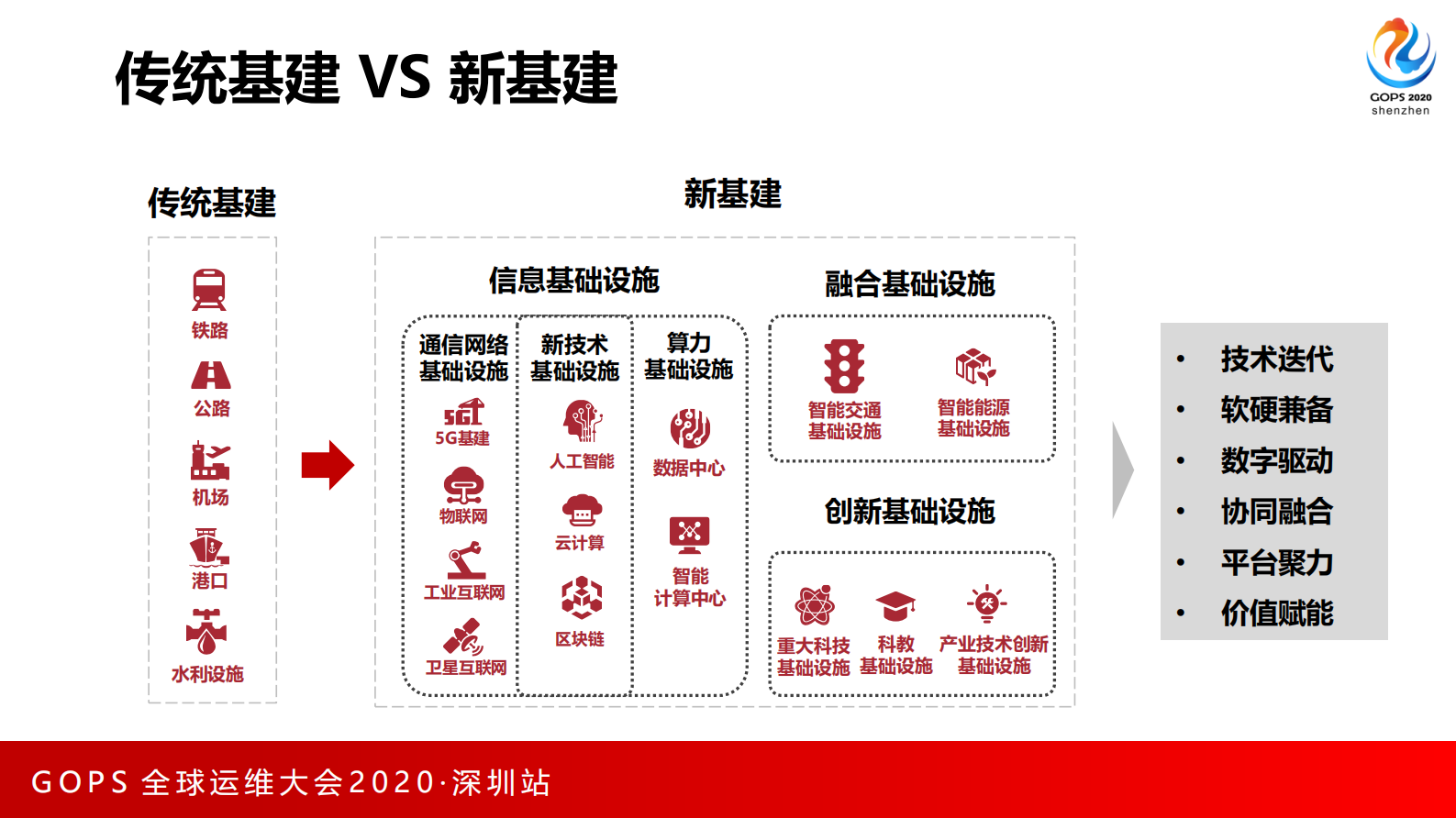 传统基建 VS 新基建

GOPS 2020
shenzhen

传统基建

铁路

公路

机场

港口

水利设施

新基建

信息基础设施

通信网络基础设施

5G基建

物联网

工业互联网

卫星互联网

新技术基础设施

人工智能

云计算

区块链

算力基础设施

数据中心

智能计算中心

融合基础设施

智能交通基础设施

智能能源基础设施

创新基础设施

重大科技基础设施

科教基础设施

产业技术创新基础设施

• 技术迭代
• 软硬兼备
• 数字驱动
• 协同融合
• 平台聚力
• 价值赋能

GOPS 全球运维大会2020·深圳站